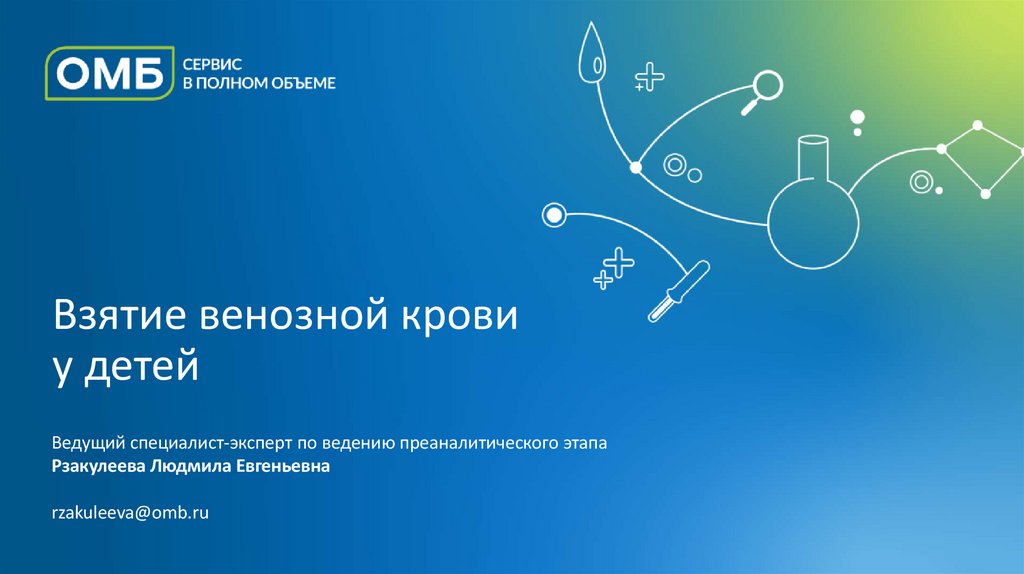 ОМБ
СЕРВИС
В ПОЛНОМ ОБЪЕМЕ

Взятие венозной крови
у детей

Ведущий специалист-эксперт по ведению преаналитического этапа
Рзакулеева Людмила Евгеньевна

rzakuleeva@omb.ru